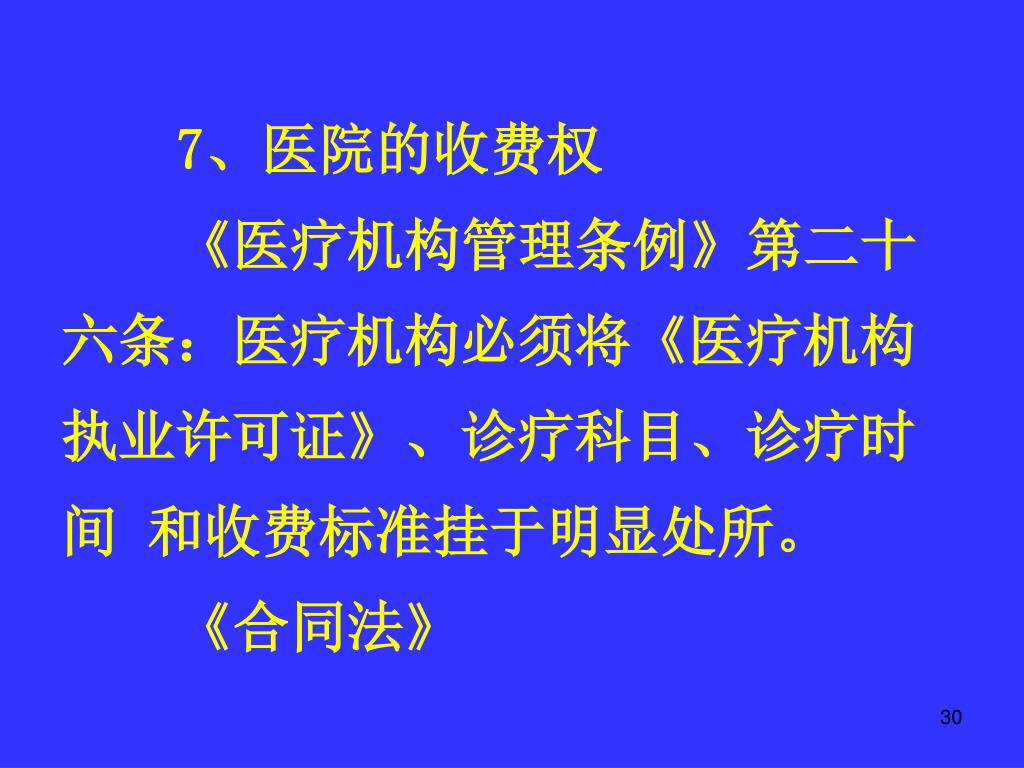 7、医院的收费权

《医疗机构管理条例》第二十六条：医疗机构必须将《医疗机构执业许可证》、诊疗科目、诊疗时间 和收费标准挂于明显处所。

《合同法》

30